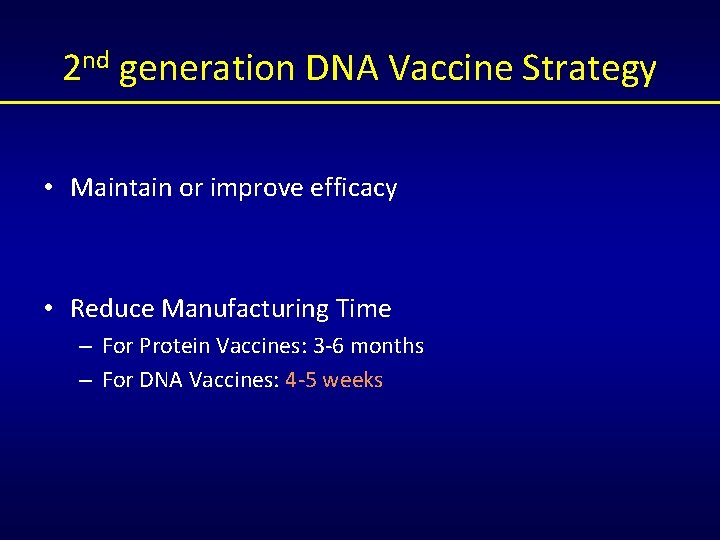 2nd generation DNA Vaccine Strategy

• Maintain or improve efficacy

• Reduce Manufacturing Time
– For Protein Vaccines: 3-6 months
– For DNA Vaccines: 4-5 weeks